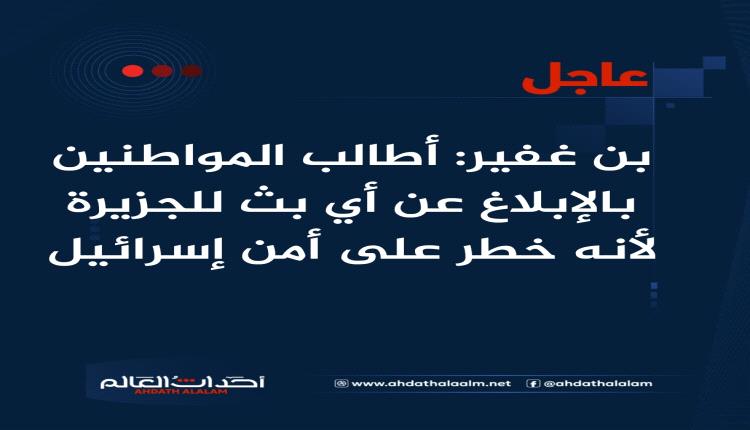 عاجل

بن غفير: أطالب المواطنين بالإبلاغ عن أي بث للجزيرة لأنه خطر على أمن إسرائيل

أحداث العالم
AHDATH ALALAM

www.ahdathalaalm.net
@ahdathalalam